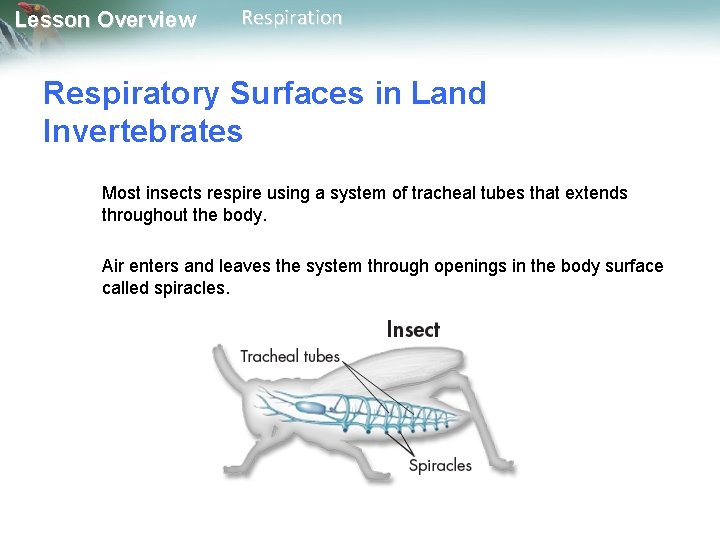 Lesson Overview Respiration

Respiratory Surfaces in Land Invertebrates

Most insects respire using a system of tracheal tubes that extends throughout the body.

Air enters and leaves the system through openings in the body surface called spiracles.

Insect

Tracheal tubes

Spiracles